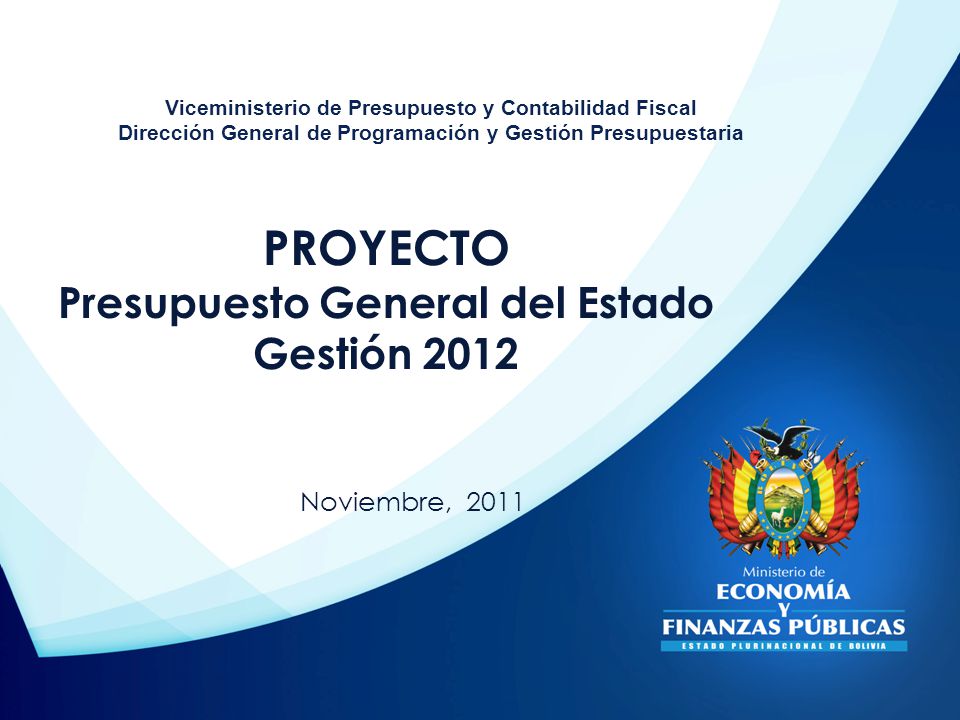 Viceministerio de Presupuesto y Contabilidad Fiscal
Dirección General de Programación y Gestión Presupuestaria

PROYECTO
Presupuesto General del Estado
Gestión 2012

Noviembre, 2011

Ministerio de
ECONOMÍA
Y
FINANZAS PÚBLICAS
ESTADO PLURINACIONAL DE BOLIVIA